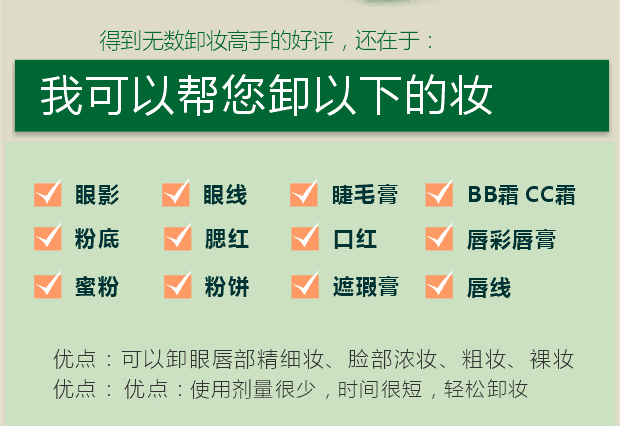 得到无数卸妆高手的好评，还在于：

我可以帮您卸以下的妆

眼影 眼线 睫毛膏 BB霜 CC霜
粉底 腮红 口红 唇彩唇膏
蜜粉 粉饼 遮瑕膏 唇线

优点：可以卸眼唇部精细妆、脸部浓妆、粗妆、裸妆
优点： 优点：使用剂量很少，时间很短，轻松卸妆